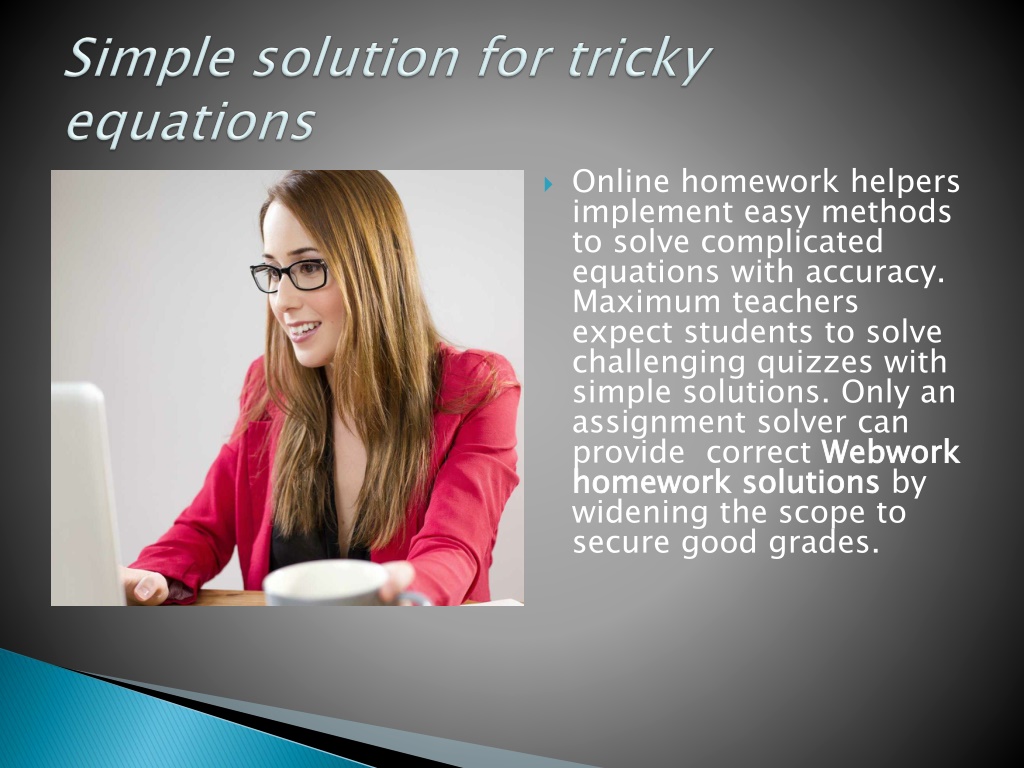 Simple solution for tricky equations

Online homework helpers implement easy methods to solve complicated equations with accuracy. Maximum teachers expect students to solve challenging quizzes with simple solutions. Only an assignment solver can provide  correct Webwork homework solutions by widening the scope to secure good grades.